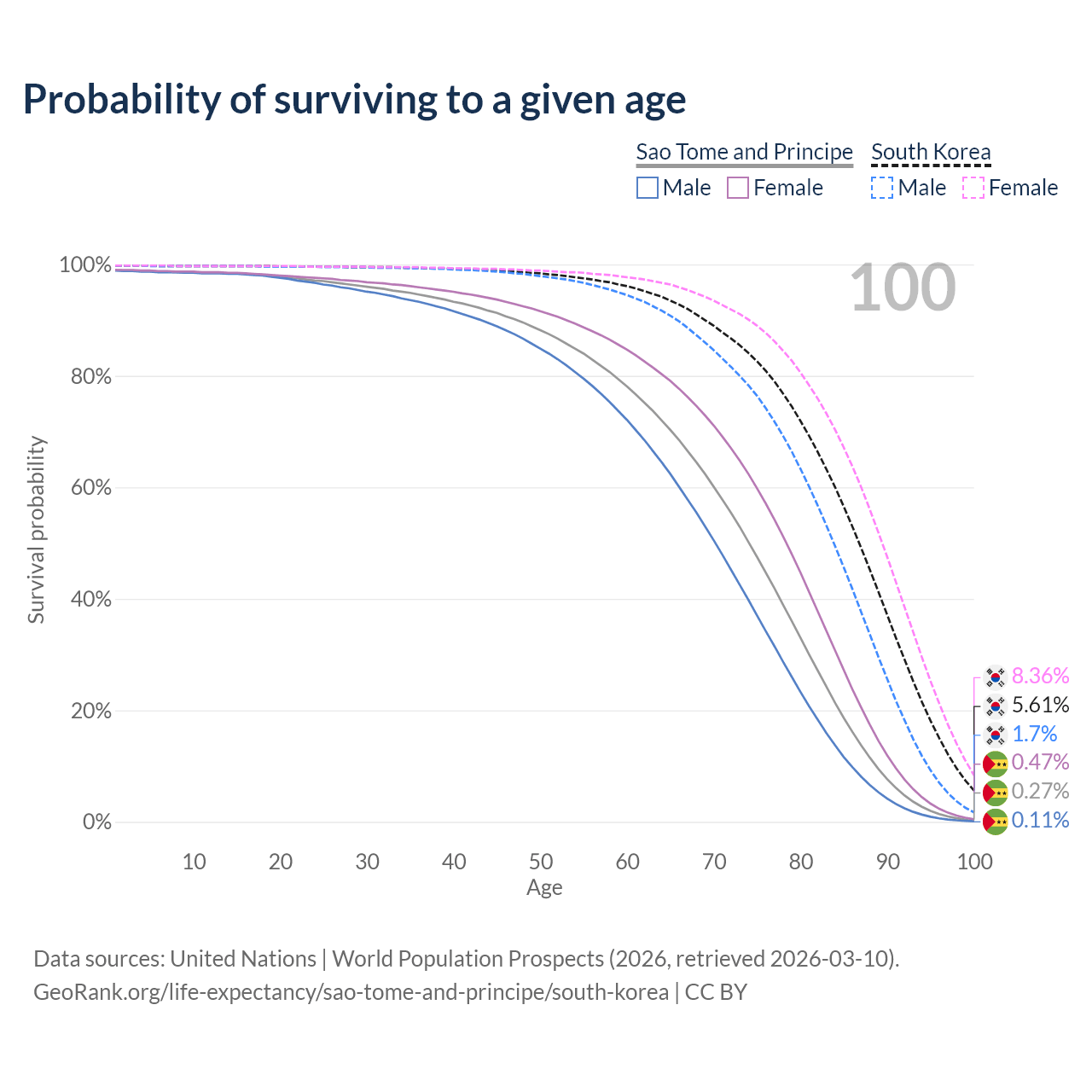 Probability of surviving to a given age

Sao Tome and Principe
Male Female

South Korea
Male Female

100

Survival probability

100%
80%
60%
40%
20%
0%

10 20 30 40 50 60 70 80 90 100

Age

8.36%
5.61%
1.7%
0.47%
0.27%
0.11%

Data sources: United Nations | World Population Prospects (2026, retrieved 2026-03-10).
GeoRank.org/life-expectancy/sao-tome-and-principe/south-korea | CC BY